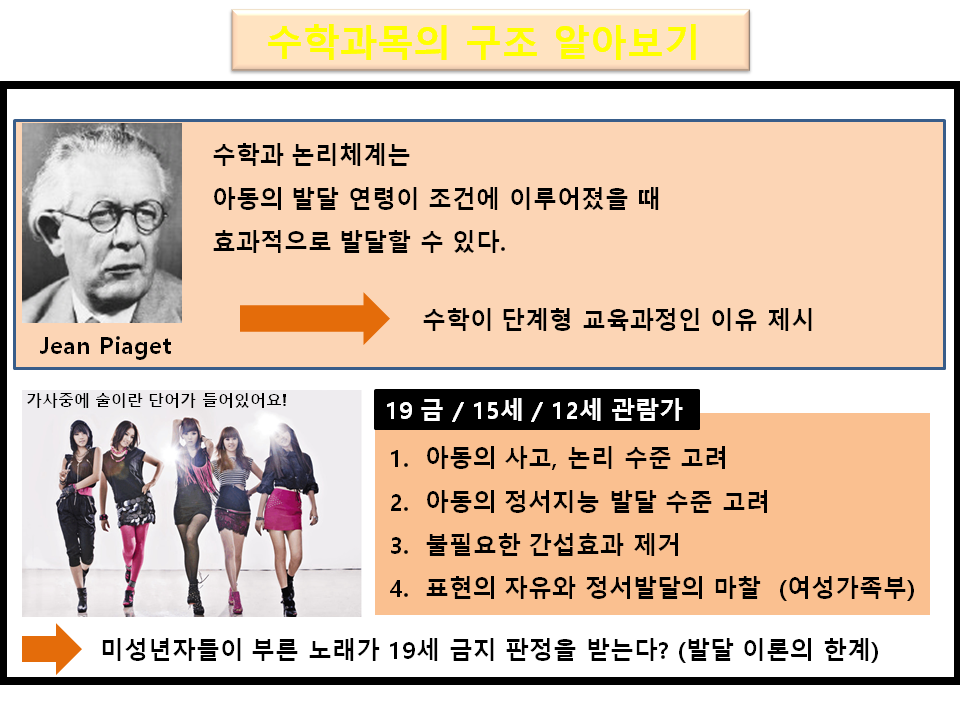 수학과목의 구조 알아보기

Jean Piaget

수학과 논리체계는
아동의 발달 연령이 조건에 이루어졌을 때
효과적으로 발달할 수 있다.

수학이 단계형 교육과정인 이유 제시

가사중에 술이란 단어가 들어있어요!

19 금 / 15세 / 12세 관람가

1. 아동의 사고, 논리 수준 고려
2. 아동의 정서지능 발달 수준 고려
3. 불필요한 간섭효과 제거
4. 표현의 자유와 정서발달의 마찰 (여성가족부)

미성년자들이 부른 노래가 19세 금지 판정을 받는다? (발달 이론의 한계)